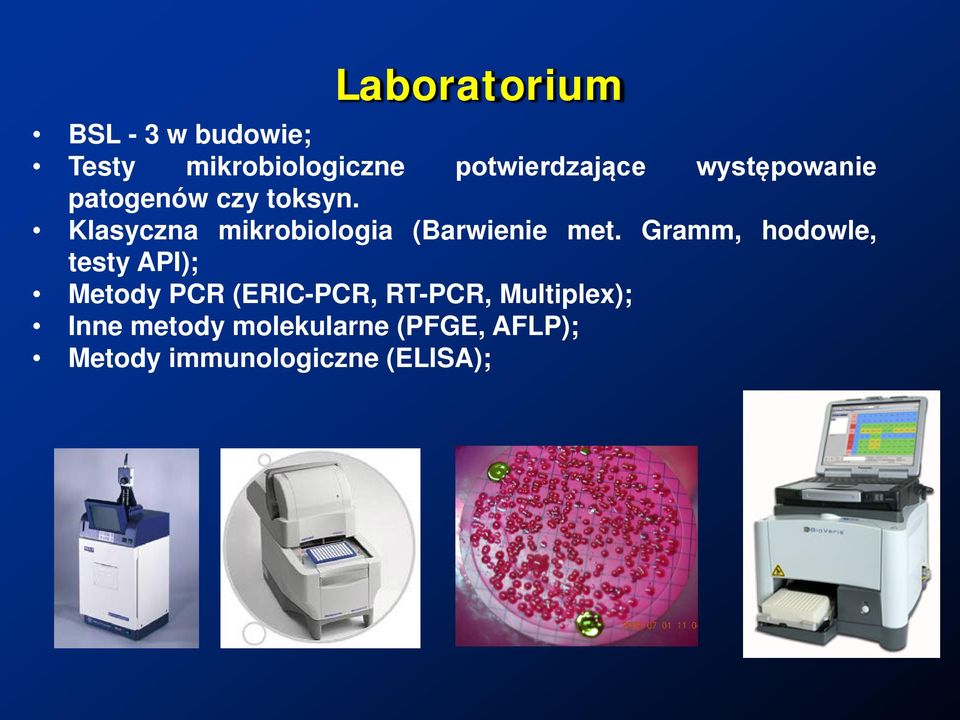 Laboratorium

• BSL - 3 w budowie;
• Testy mikrobiologiczne potwierdzające występowanie patogenów czy toksyn.
• Klasyczna mikrobiologia (Barwienie met. Gramm, hodowle, testy API);
• Metody PCR (ERIC-PCR, RT-PCR, Multiplex);
• Inne metody molekularne (PFGE, AFLP);
• Metody immunologiczne (ELISA);

BioVeris